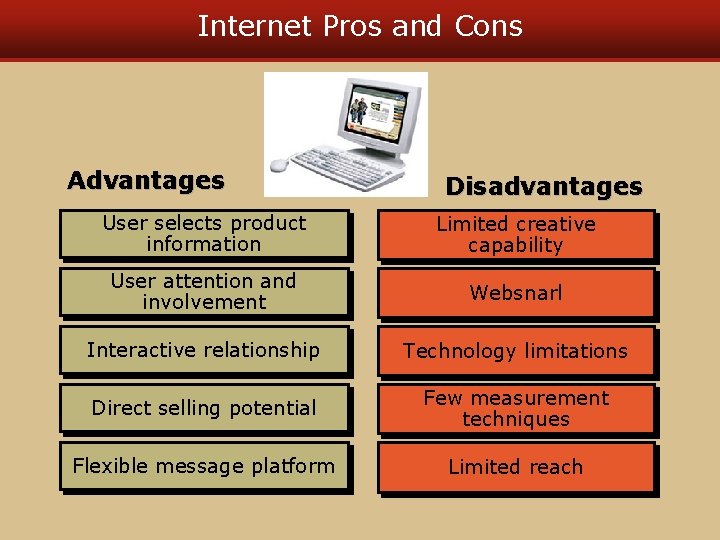 Internet Pros and Cons

Advantages

User selects product information

User attention and involvement

Interactive relationship

Direct selling potential

Flexible message platform

Disadvantages

Limited creative capability

Websnarl

Technology limitations

Few measurement techniques

Limited reach